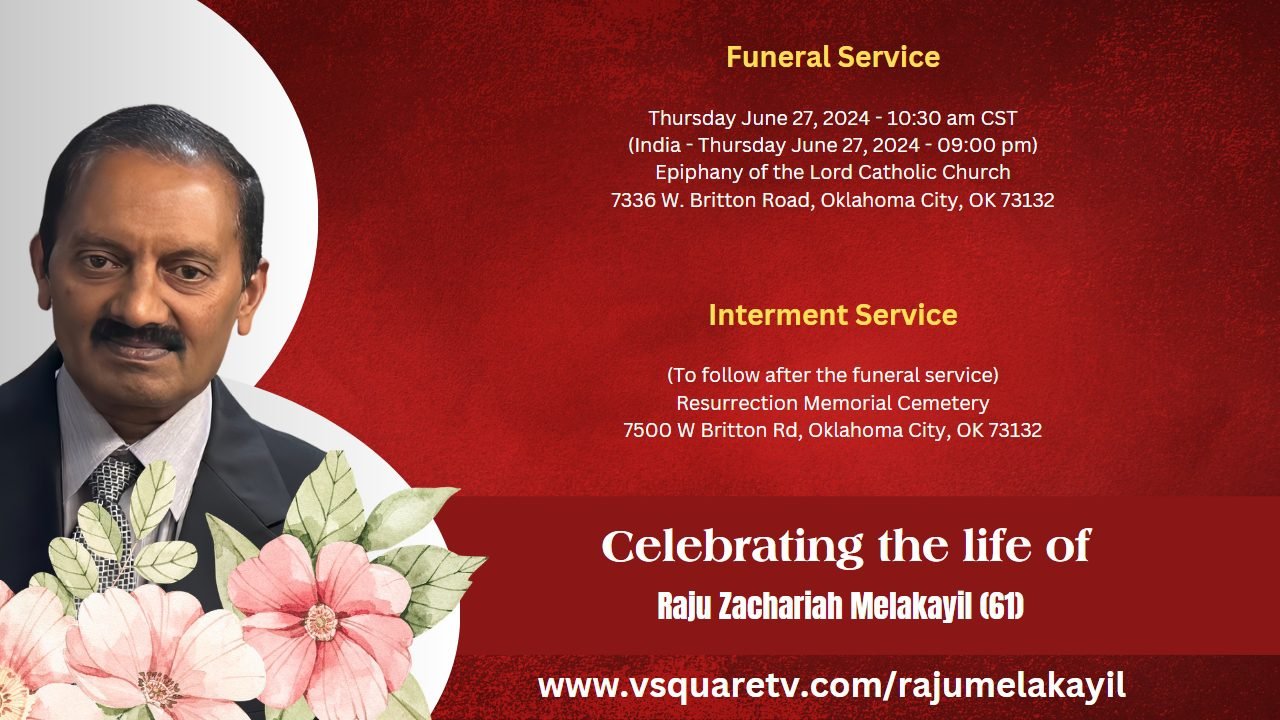 Funeral Service

Thursday June 27, 2024 - 10:30 am CST
(India - Thursday June 27, 2024 - 09:00 pm)
Epiphany of the Lord Catholic Church
7336 W. Britton Road, Oklahoma City, OK 73132

Interment Service

(To follow after the funeral service)
Resurrection Memorial Cemetery
7500 W Britton Rd, Oklahoma City, OK 73132

Celebrating the life of
Raju Zachariah Melakayil (61)

www.vsquaretv.com/rajumelakayil